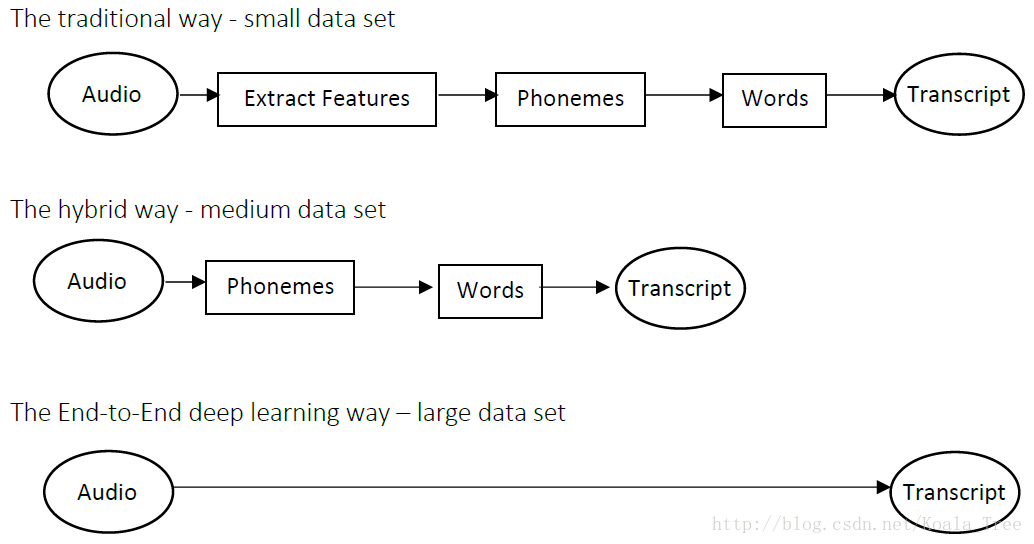 The traditional way - small data set

Audio

Extract Features

Phonemes

Words

Transcript

The hybrid way - medium data set

Audio

Phonemes

Words

Transcript

The End-to-End deep learning way – large data set

Audio

Transcript

http://blog.csdn.net/Koala_Tree